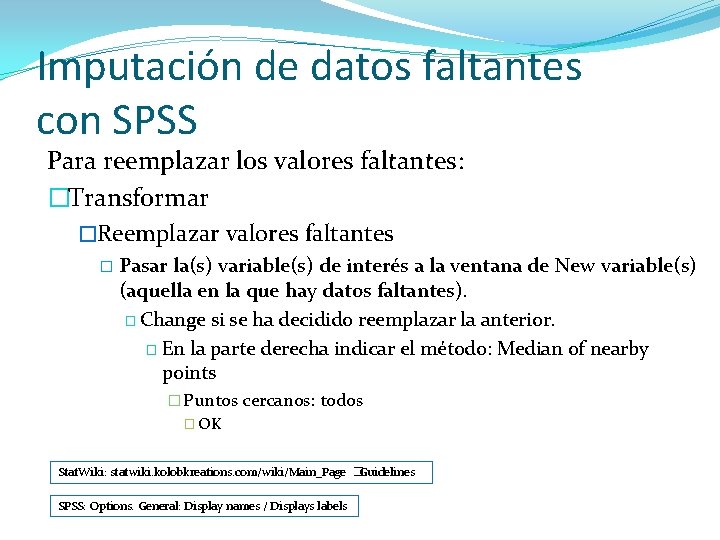 Imputación de datos faltantes con SPSS

Para reemplazar los valores faltantes:

□Transformar

□Reemplazar valores faltantes

□ Pasar la(s) variable(s) de interés a la ventana de New variable(s) (aquella en la que hay datos faltantes).

□ Change si se ha decidido reemplazar la anterior.

□ En la parte derecha indicar el método: Median of nearby points

□ Puntos cercanos: todos

□ OK

StatWiki: statwiki.kolobkreations.com/wiki/Main_Page □Guidelines

SPSS: Options. General: Display names / Displays labels